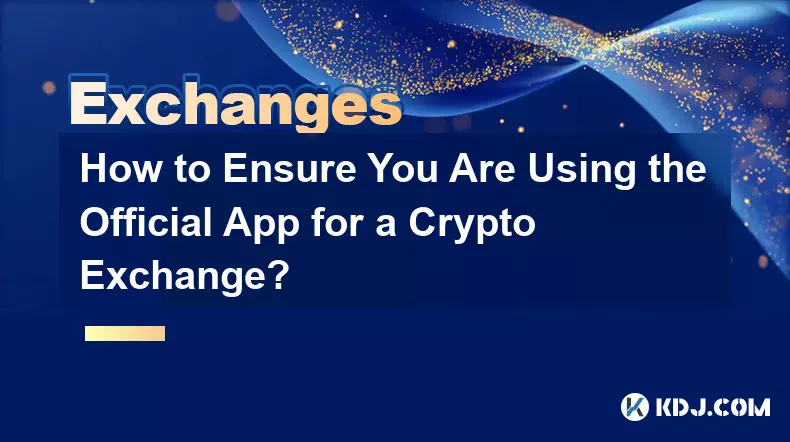 Exchanges

How to Ensure You Are Using the Official App for a Crypto Exchange?

KDJ.COM